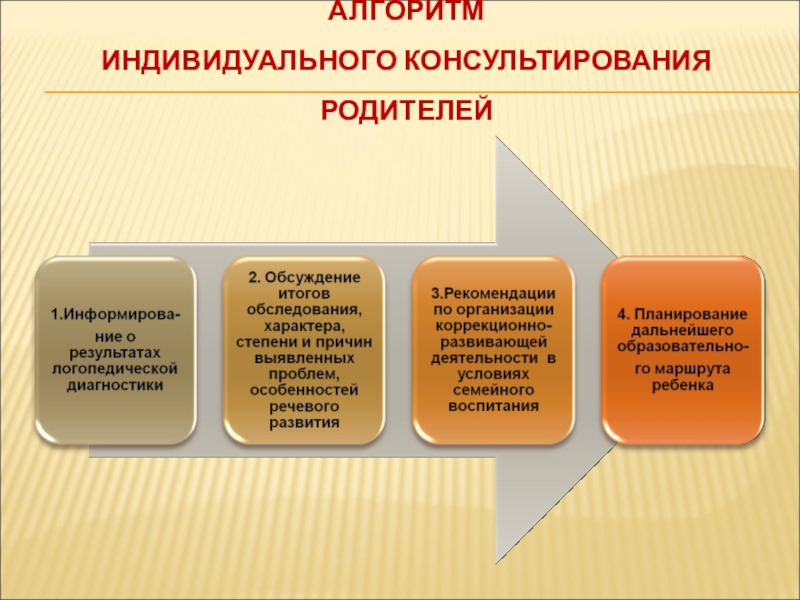 АЛГОРИТМ
ИНДИВИДУАЛЬНОГО КОНСУЛЬТИРОВАНИЯ
РОДИТЕЛЕЙ

1.Информирование о результатах логопедической диагностики

2. Обсуждение итогов обследования, характера, степени и причин выявленных проблем, особенностей речевого развития

3.Рекомендации по организации коррекционно-развивающей деятельности в условиях семейного воспитания

4. Планирование дальнейшего образовательного маршрута ребенка